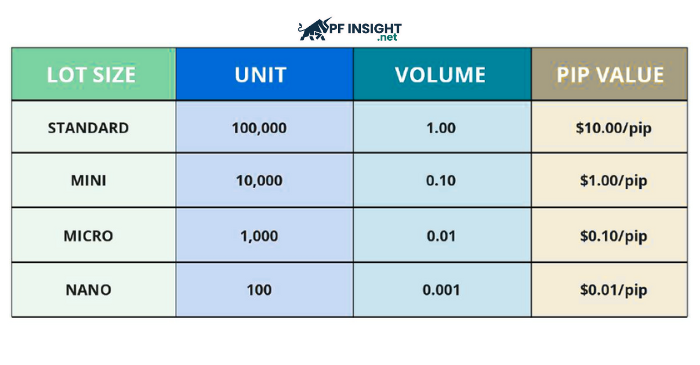 PF INSIGHT .net

| LOT SIZE | UNIT | VOLUME | PIP VALUE |
|---|---|---|---|
| STANDARD | 100,000 | 1.00 | \$10.00/pip |
| MINI | 10,000 | 0.10 | \$1.00/pip |
| MICRO | 1,000 | 0.01 | \$0.10/pip |
| NANO | 100 | 0.001 | \$0.01/pip |